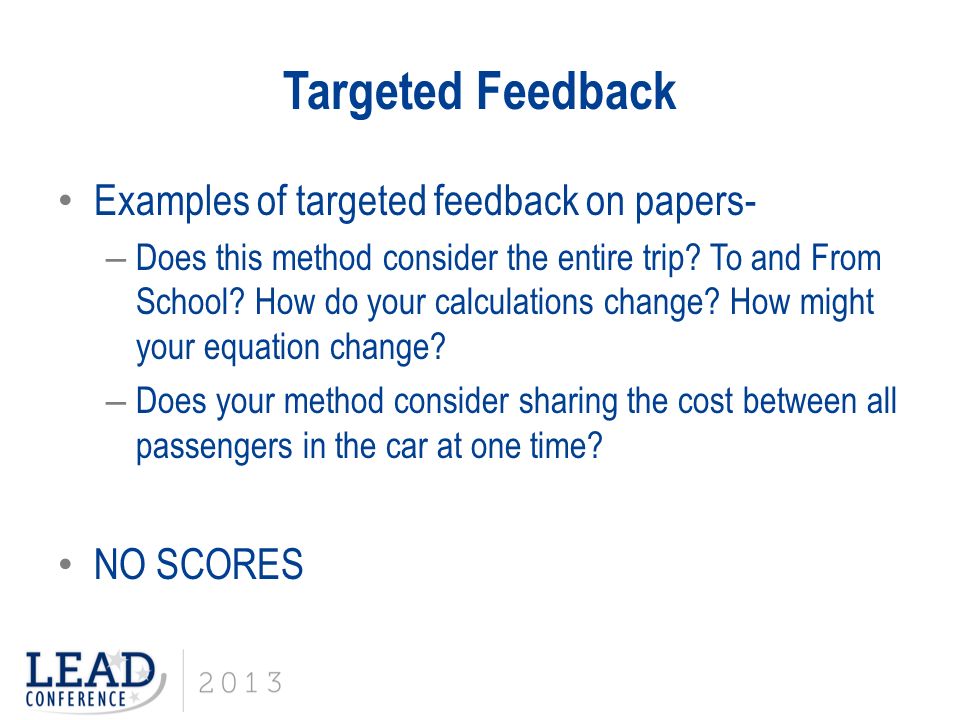 Targeted Feedback

• Examples of targeted feedback on papers-
– Does this method consider the entire trip? To and From School? How do your calculations change? How might your equation change?
– Does your method consider sharing the cost between all passengers in the car at one time?

• NO SCORES

LEAD CONFERENCE 2013